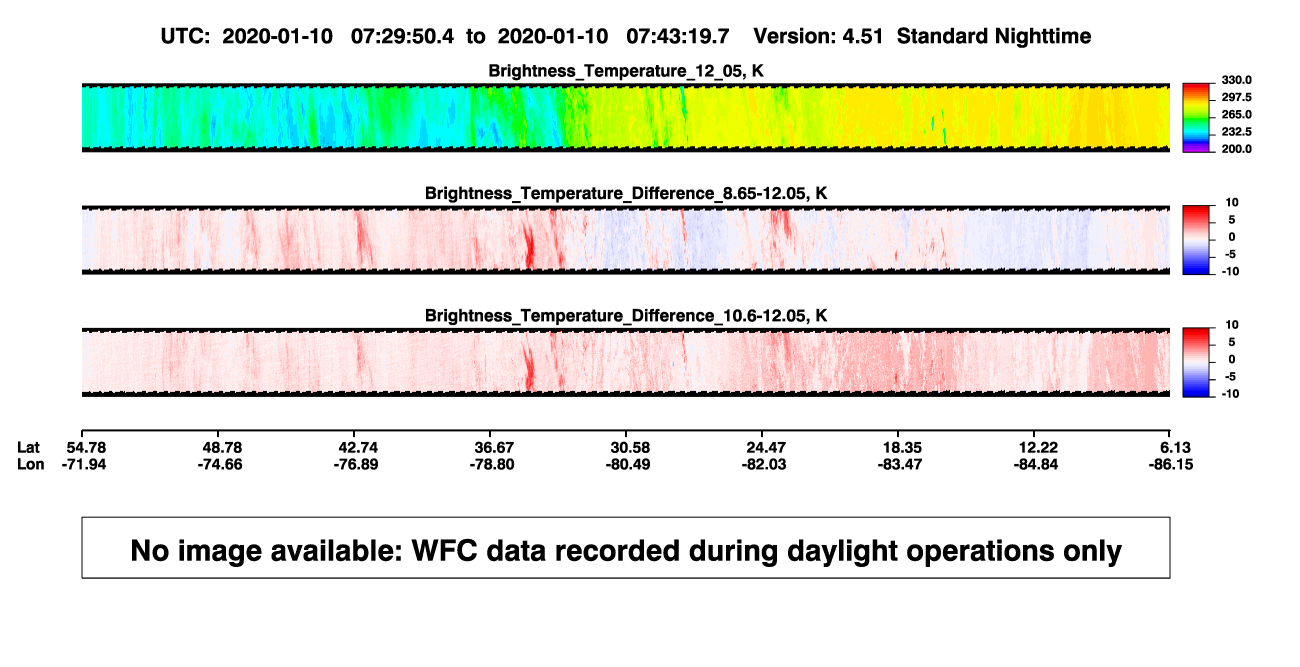 UTC: 2020-01-10 07:29:50.4 to 2020-01-10 07:43:19.7 Version: 4.51 Standard Nighttime

Brightness_Temperature_12_05, K

330.0
297.5
265.0
232.5
200.0

Brightness_Temperature_Difference_8.65-12.05, K

10
5
0
-5
-10

Brightness_Temperature_Difference_10.6-12.05, K

10
5
0
-5
-10

| Lat | 54.78 | 48.78 | 42.74 | 36.67 | 30.58 | 24.47 | 18.35 | 12.22 | 6.13 |
|---|---|---|---|---|---|---|---|---|---|
| Lon | -71.94 | -74.66 | -76.89 | -78.80 | -80.49 | -82.03 | -83.47 | -84.84 | -86.15 |

No image available: WFC data recorded during daylight operations only